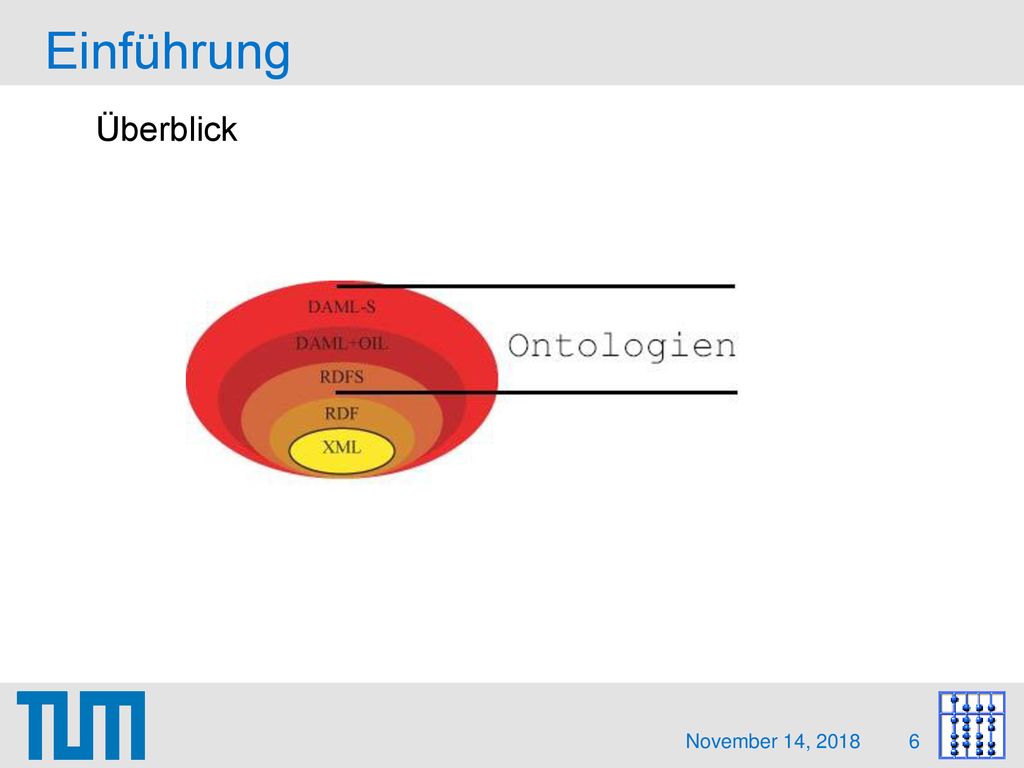 Einführung

Überblick

DAML-S
DAML+OIL
RDFS
RDF
XML

Ontologien

TUM

November 14, 2018 6